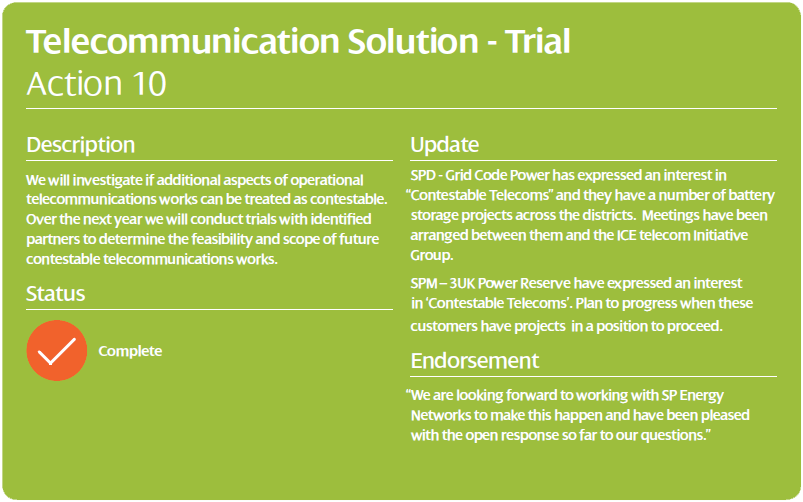 Telecommunication Solution - Trial
Action 10

Description

We will investigate if additional aspects of operational telecommunications works can be treated as contestable. Over the next year we will conduct trials with identified partners to determine the feasibility and scope of future contestable telecommunications works.

Status

Complete

Update

SPD - Grid Code Power has expressed an interest in "Contestable Telecoms" and they have a number of battery storage projects across the districts. Meetings have been arranged between them and the ICE telecom Initiative Group.

SPM – 3UK Power Reserve have expressed an interest in 'Contestable Telecoms'. Plan to progress when these customers have projects in a position to proceed.

Endorsement

"We are looking forward to working with SP Energy Networks to make this happen and have been pleased with the open response so far to our questions."